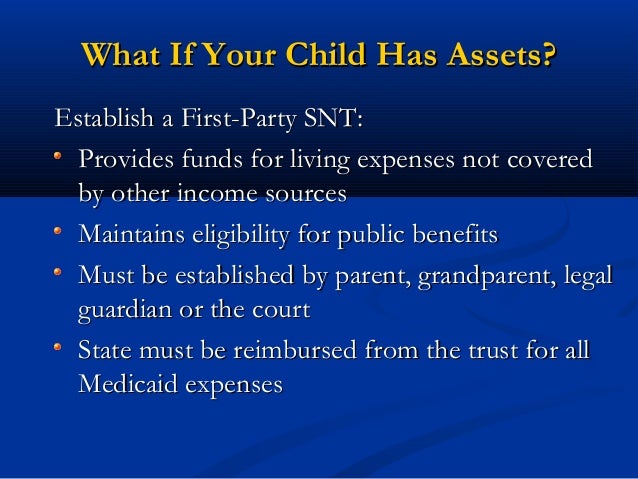 What If Your Child Has Assets?

Establish a First-Party SNT:

- Provides funds for living expenses not covered by other income sources
- Maintains eligibility for public benefits
- Must be established by parent, grandparent, legal guardian or the court
- State must be reimbursed from the trust for all Medicaid expenses